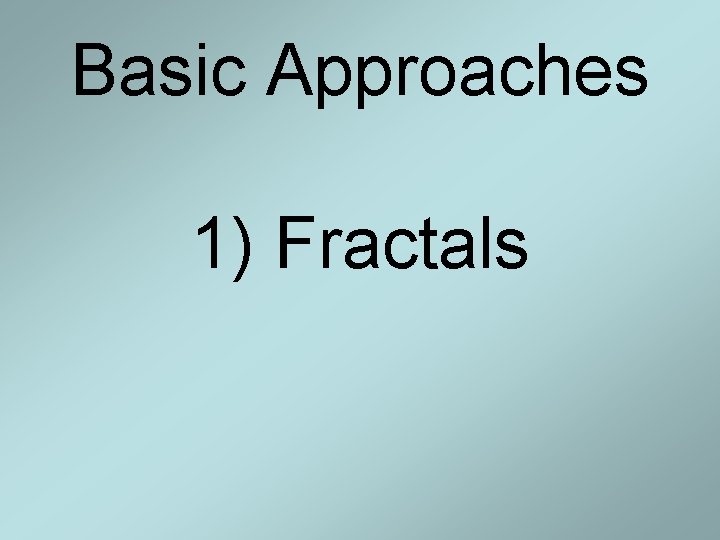 Basic Approaches

1) Fractals